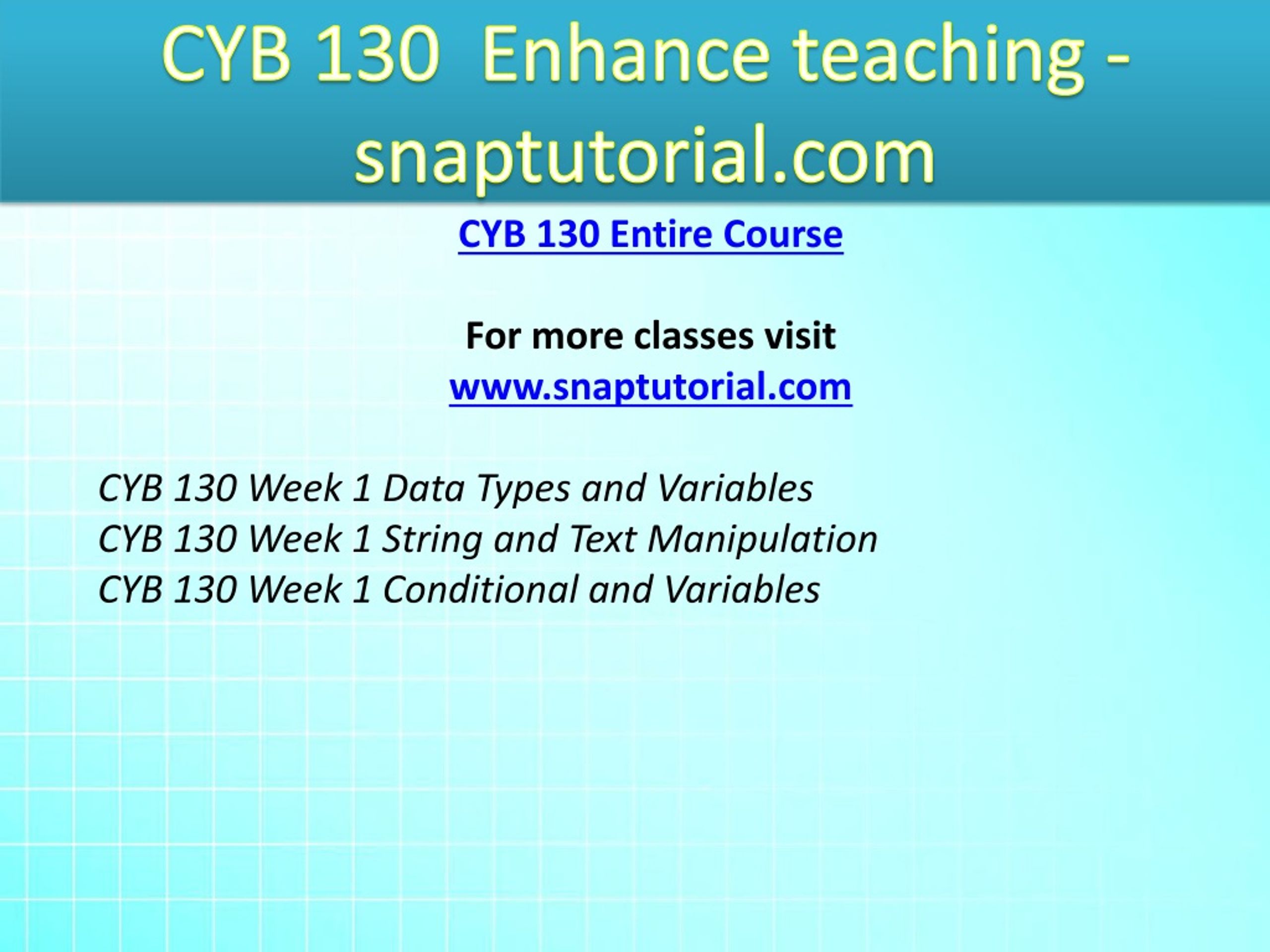 CYB 130 Enhance teaching - snaptutorial.com

CYB 130 Entire Course

For more classes visit
www.snaptutorial.com

CYB 130 Week 1 Data Types and Variables
CYB 130 Week 1 String and Text Manipulation
CYB 130 Week 1 Conditional and Variables